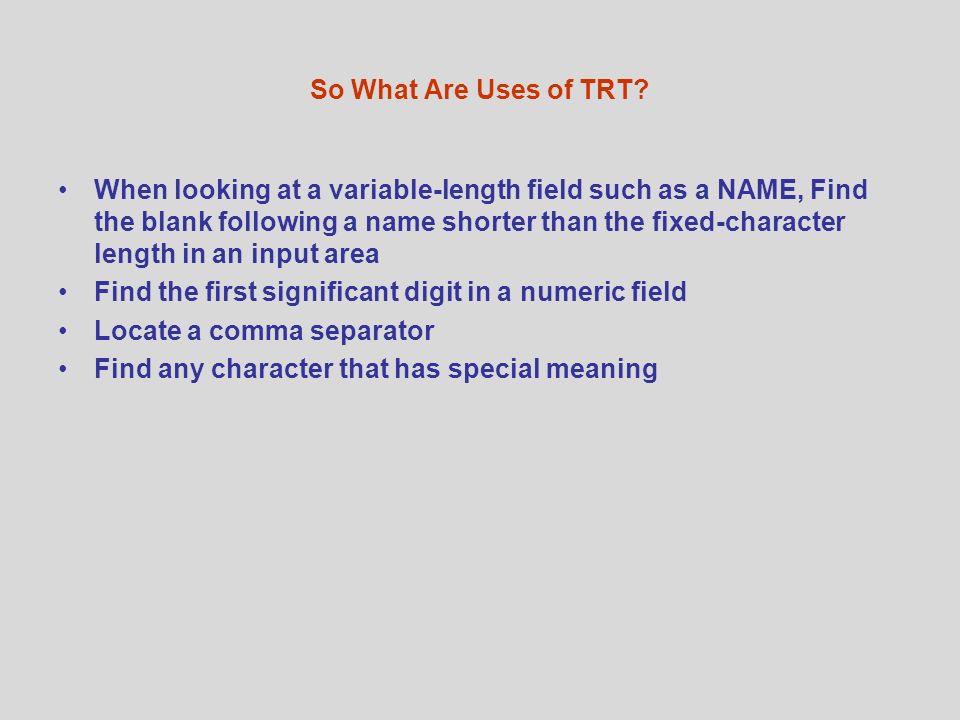 So What Are Uses of TRT?

• When looking at a variable-length field such as a NAME, Find the blank following a name shorter than the fixed-character length in an input area
• Find the first significant digit in a numeric field
• Locate a comma separator
• Find any character that has special meaning